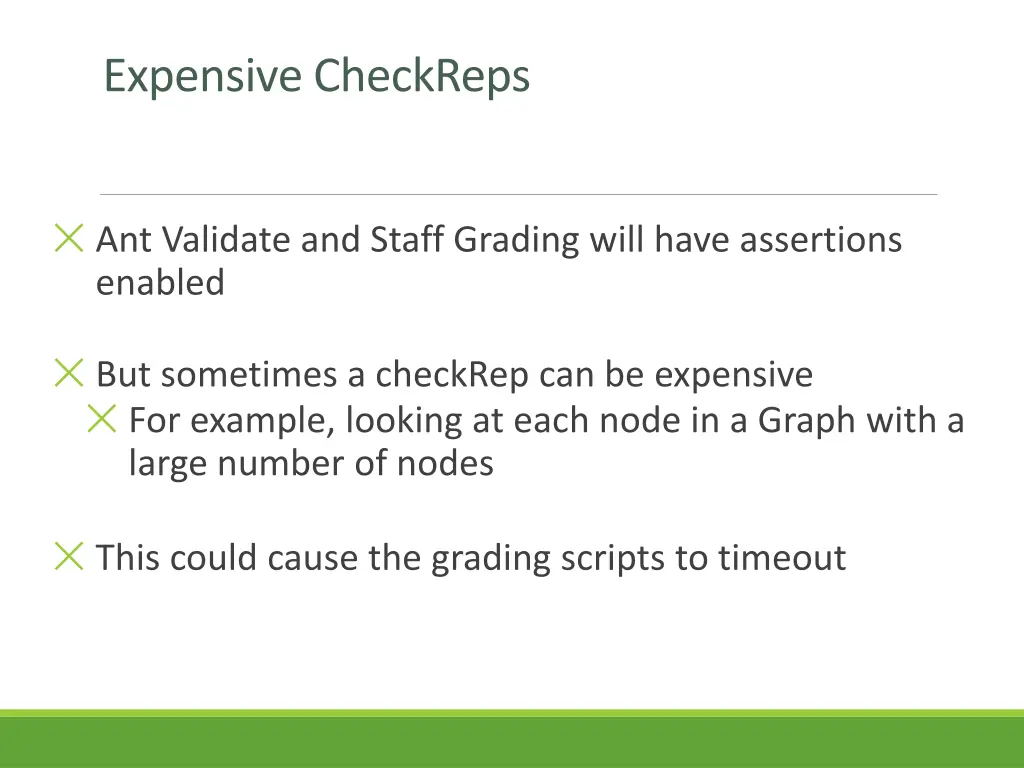 Expensive CheckReps

Ant Validate and Staff Grading will have assertions enabled

But sometimes a checkRep can be expensive

For example, looking at each node in a Graph with a large number of nodes

This could cause the grading scripts to timeout